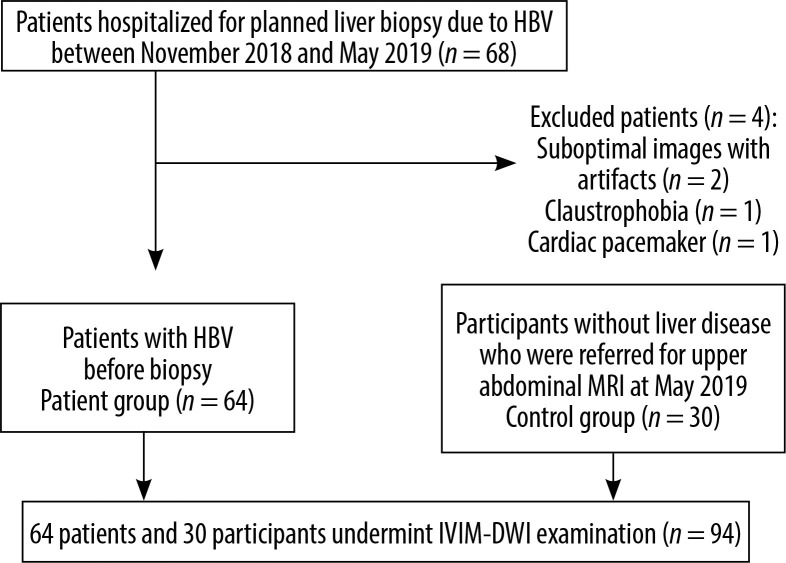 Patients hospitalized for planned liver biopsy due to HBV between November 2018 and May 2019 ($n = 68$)

Excluded patients ($n = 4$):
Suboptimal images with artifacts ($n = 2$)
Claustrophobia ($n = 1$)
Cardiac pacemaker ($n = 1$)

Patients with HBV before biopsy
Patient group ($n = 64$)

Participants without liver disease who were referred for upper abdominal MRI at May 2019
Control group ($n = 30$)

64 patients and 30 participants undermint IVIM-DWI examination ($n = 94$)